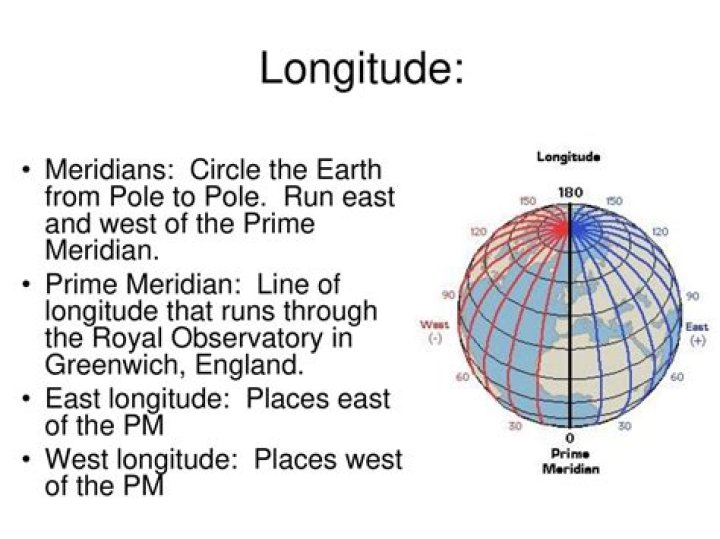 Longitude:

• Meridians: Circle the Earth from Pole to Pole. Run east and west of the Prime Meridian.
• Prime Meridian: Line of longitude that runs through the Royal Observatory in Greenwich, England.
• East longitude: Places east of the PM
• West longitude: Places west of the PM

Longitude

180

150

150

120

120

90

90

West
(-)

East
(+)

60

60

30

30

0

Prime
Meridian